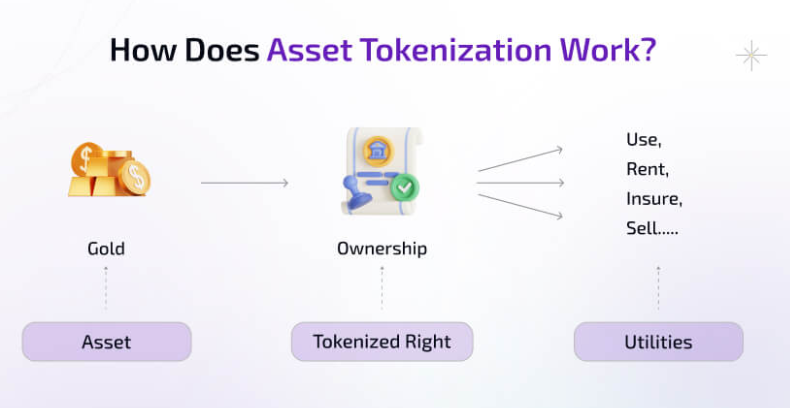 How Does Asset Tokenization Work?

Gold

Ownership

Use,
Rent,
Insure,
Sell.....

Asset

Tokenized Right

Utilities